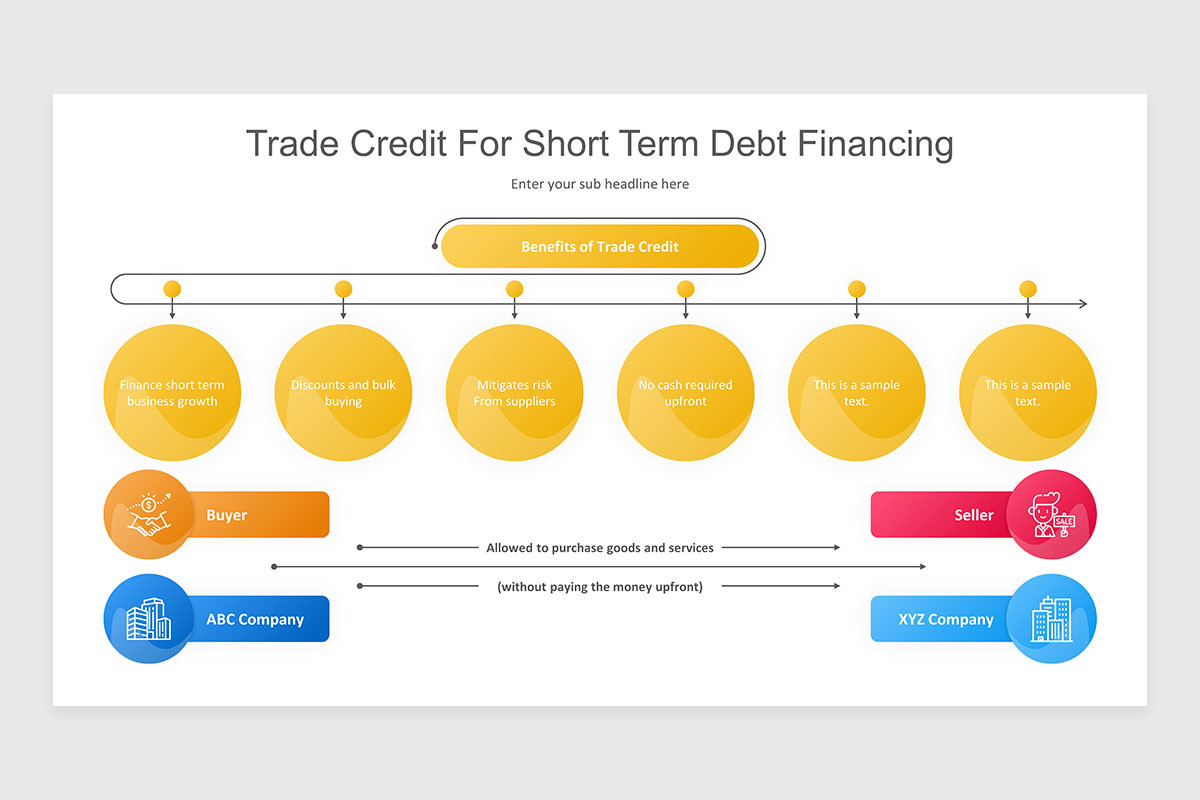 Trade Credit For Short Term Debt Financing

Enter your sub headline here

Benefits of Trade Credit

Finance short term business growth

Discounts and bulk buying

Mitigates risk From suppliers

No cash required upfront

This is a sample text.

This is a sample text.

Buyer

Seller

SALE

Allowed to purchase goods and services

(without paying the money upfront)

ABC Company

XYZ Company